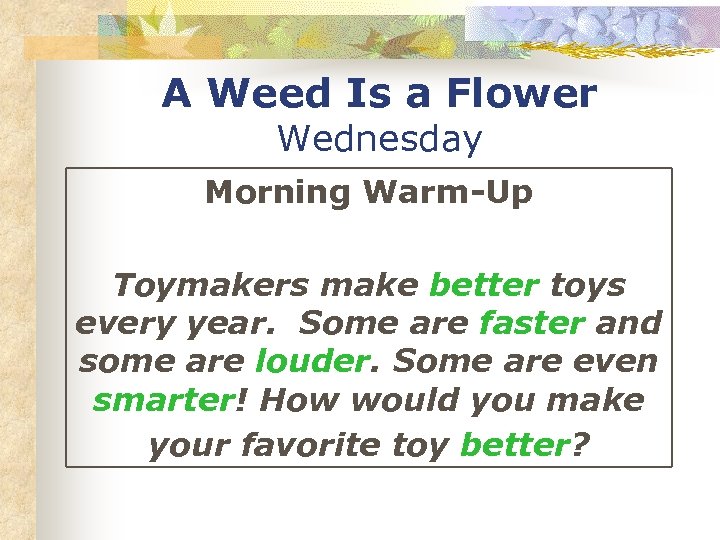 A Weed Is a Flower
Wednesday

Morning Warm-Up

Toymakers make better toys every year.  Some are faster and some are louder. Some are even smarter! How would you make your favorite toy better?